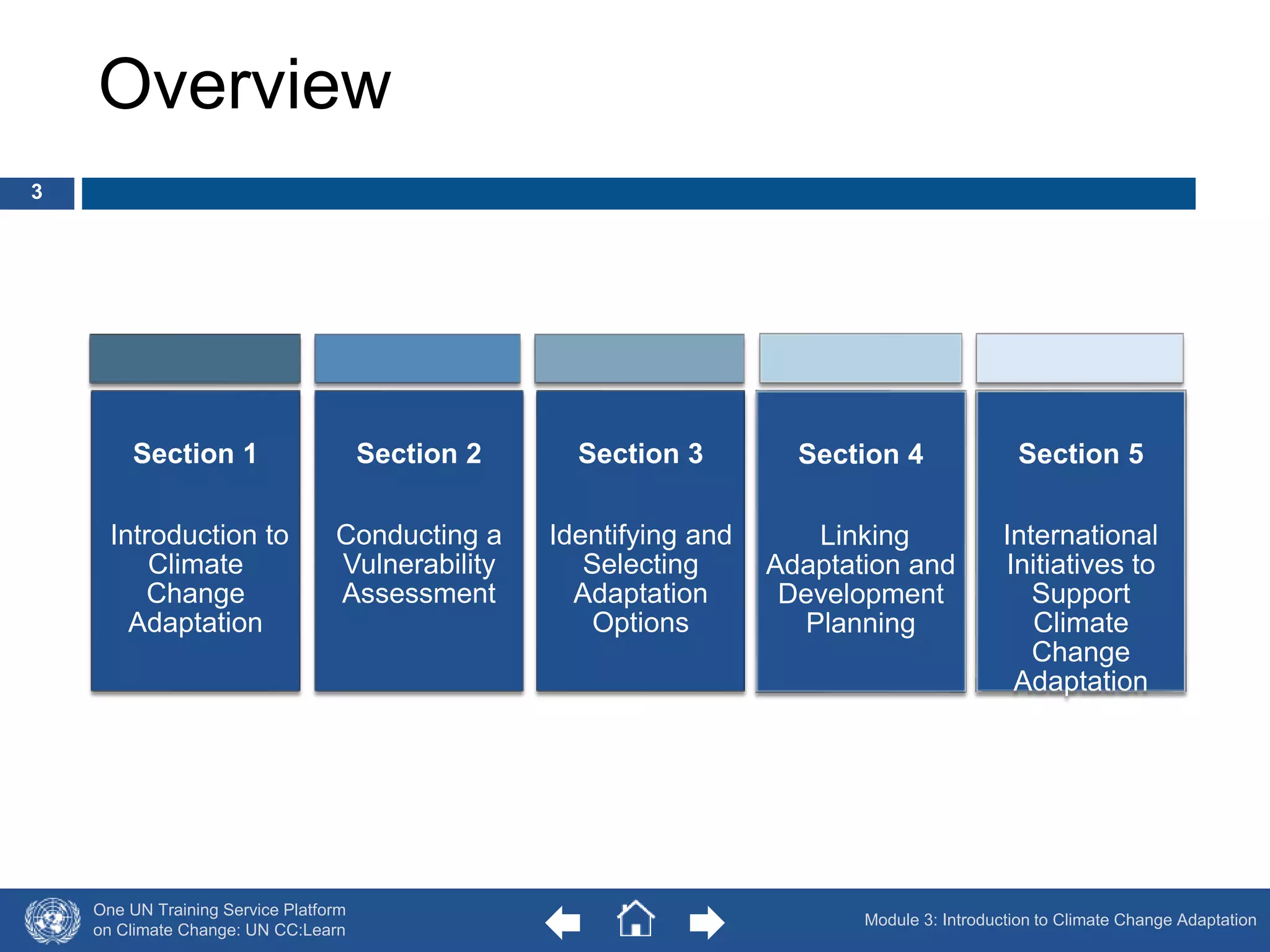 Overview

3

Section 1

Introduction to Climate Change Adaptation

Section 2

Conducting a Vulnerability Assessment

Section 3

Identifying and Selecting Adaptation Options

Section 4

Linking Adaptation and Development Planning

Section 5

International Initiatives to Support Climate Change Adaptation

One UN Training Service Platform on Climate Change: UN CC:Learn

Module 3: Introduction to Climate Change Adaptation